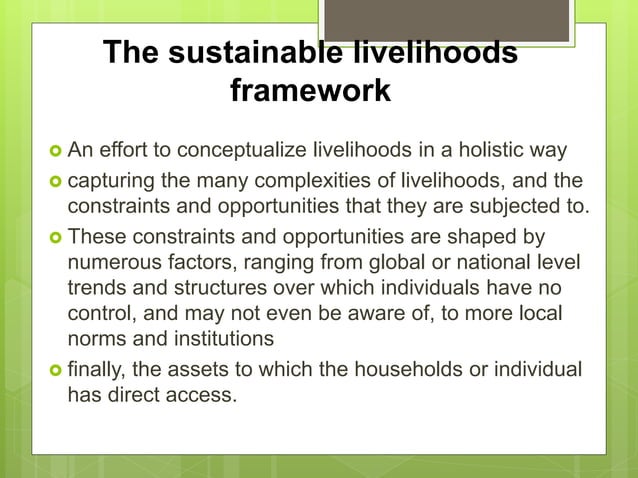 The sustainable livelihoods framework

An effort to conceptualize livelihoods in a holistic way

capturing the many complexities of livelihoods, and the constraints and opportunities that they are subjected to.

These constraints and opportunities are shaped by numerous factors, ranging from global or national level trends and structures over which individuals have no control, and may not even be aware of, to more local norms and institutions

finally, the assets to which the households or individual has direct access.